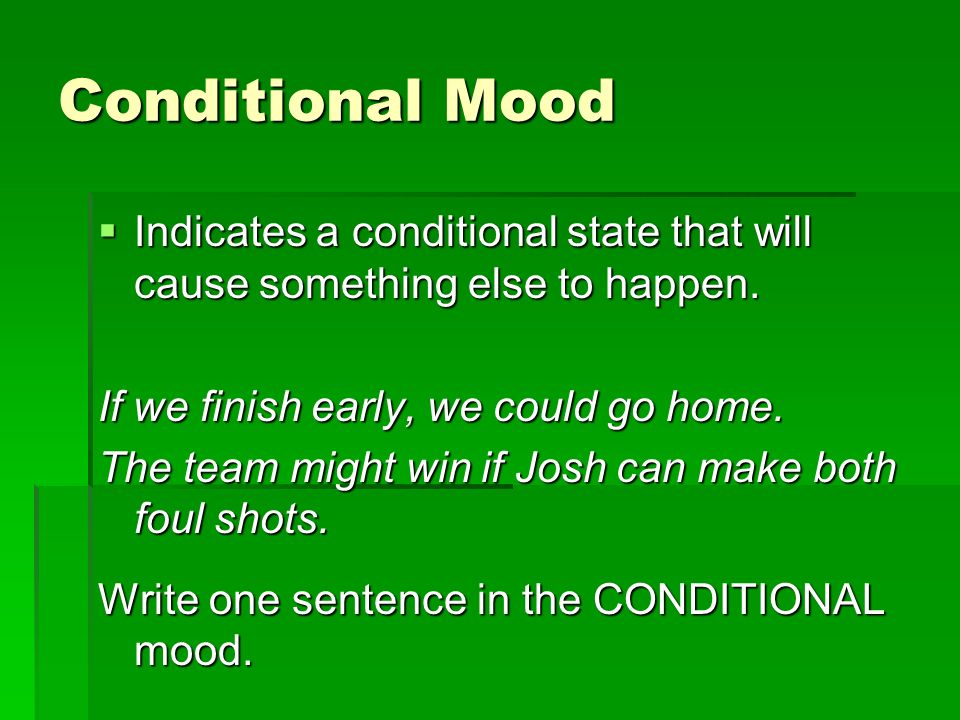 Conditional Mood

▪ Indicates a conditional state that will cause something else to happen.

If we finish early, we could go home.

The team might win if Josh can make both foul shots.

Write one sentence in the CONDITIONAL mood.